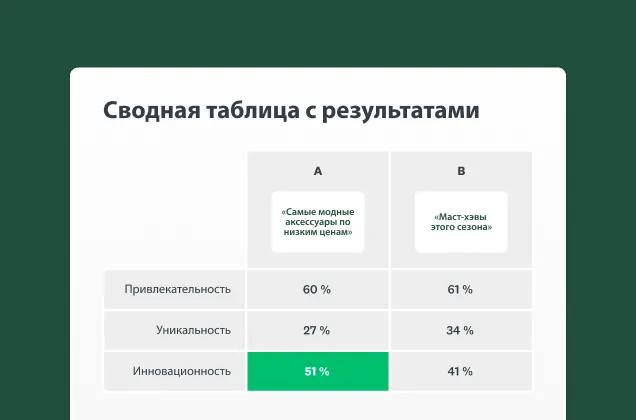 Сводная таблица с результатами

| | A «Самые модные аксессуары по низким ценам» | B «Маст-хэвы этого сезона» |
|---|---|---|
| Привлекательность | 60 % | 61 % |
| Уникальность | 27 % | 34 % |
| Инновационность | 51 % | 41 % |